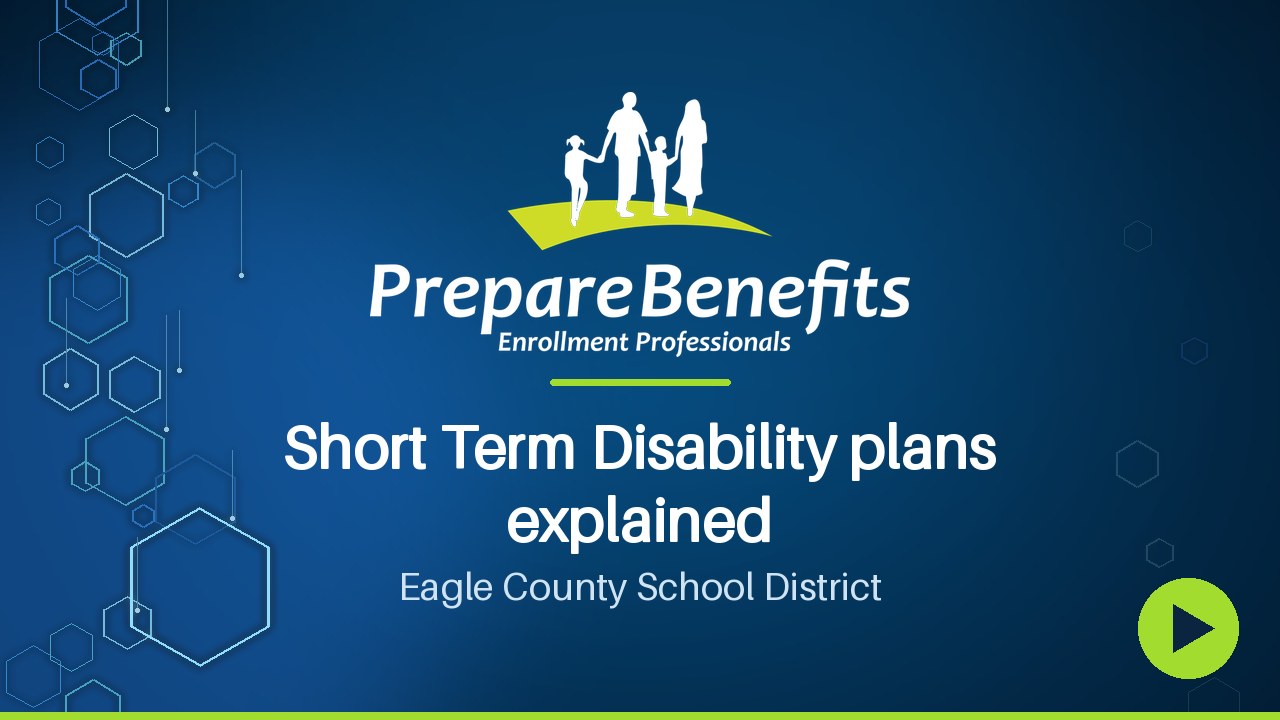 PrepareBenefits
Enrollment Professionals

Short Term Disability plans explained

Eagle County School District